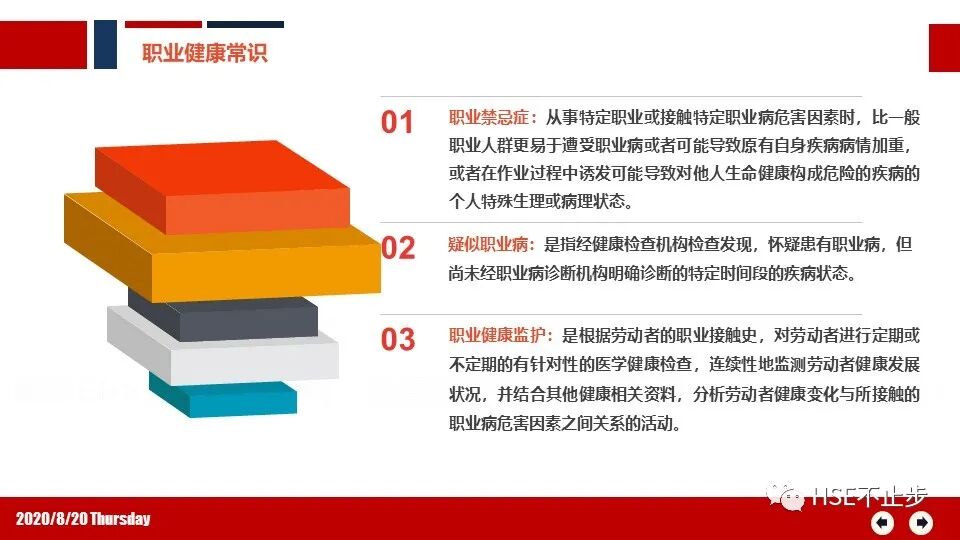 职业健康常识

01 职业禁忌症：从事特定职业或接触特定职业病危害因素时，比一般职业人群更易于遭受职业病或者可能导致原有自身疾病病情加重，或者在作业过程中诱发可能导致对他人生命健康构成危险的疾病的个人特殊生理或病理状态。

02 疑似职业病：是指经健康检查机构检查发现，怀疑患有职业病，但尚未经职业病诊断机构明确诊断的特定时间段的疾病状态。

03 职业健康监护：是根据劳动者的职业接触史，对劳动者进行定期或不定期的有针对性的医学健康检查，连续性地监测劳动者健康发展状况，并结合其他健康相关资料，分析劳动者健康变化与所接触的职业病危害因素之间关系的活动。

2020/8/20 Thursday

HSE不止步